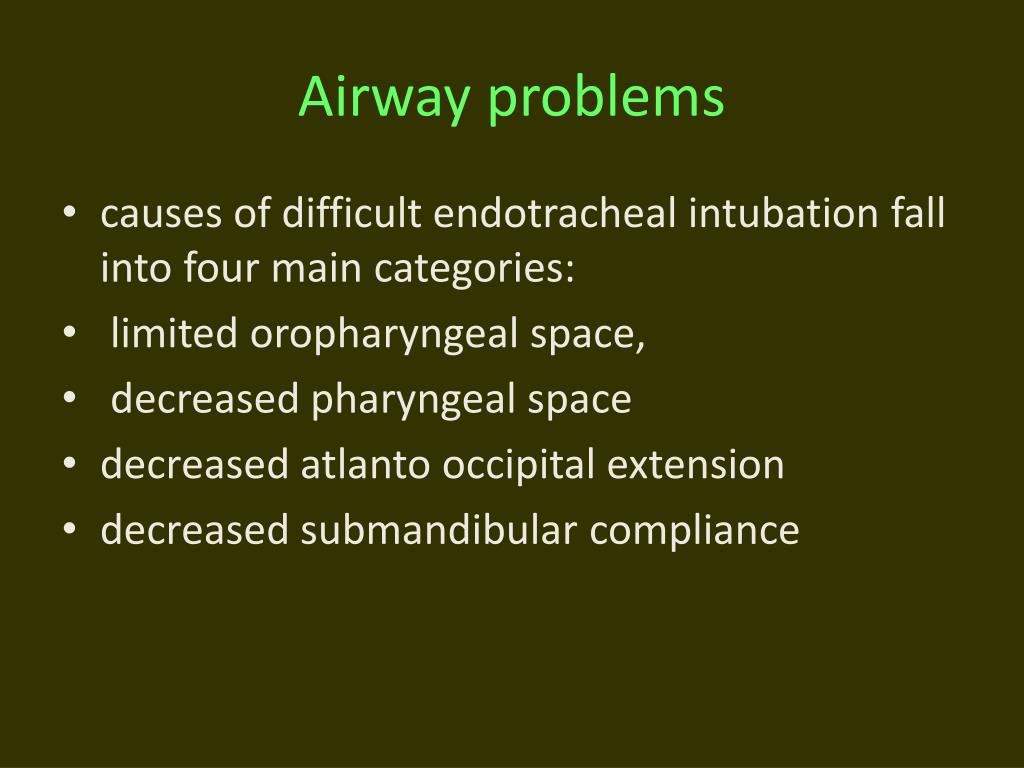 Airway problems

• causes of difficult endotracheal intubation fall into four main categories:
• limited oropharyngeal space,
• decreased pharyngeal space
• decreased atlanto occipital extension
• decreased submandibular compliance